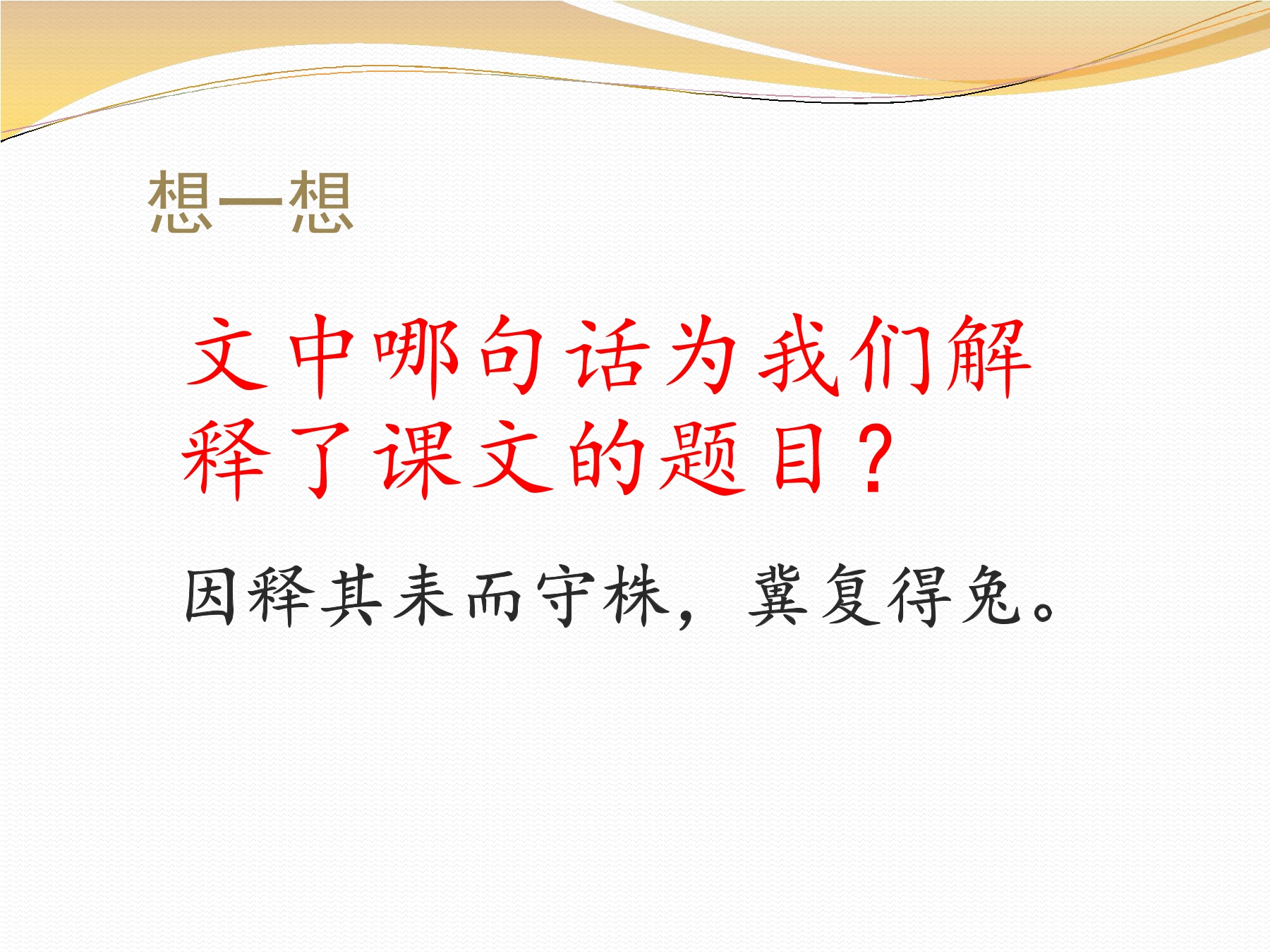 想一想

文中哪句话为我们解释了课文的题目？

因释其耒而守株，冀复得兔。